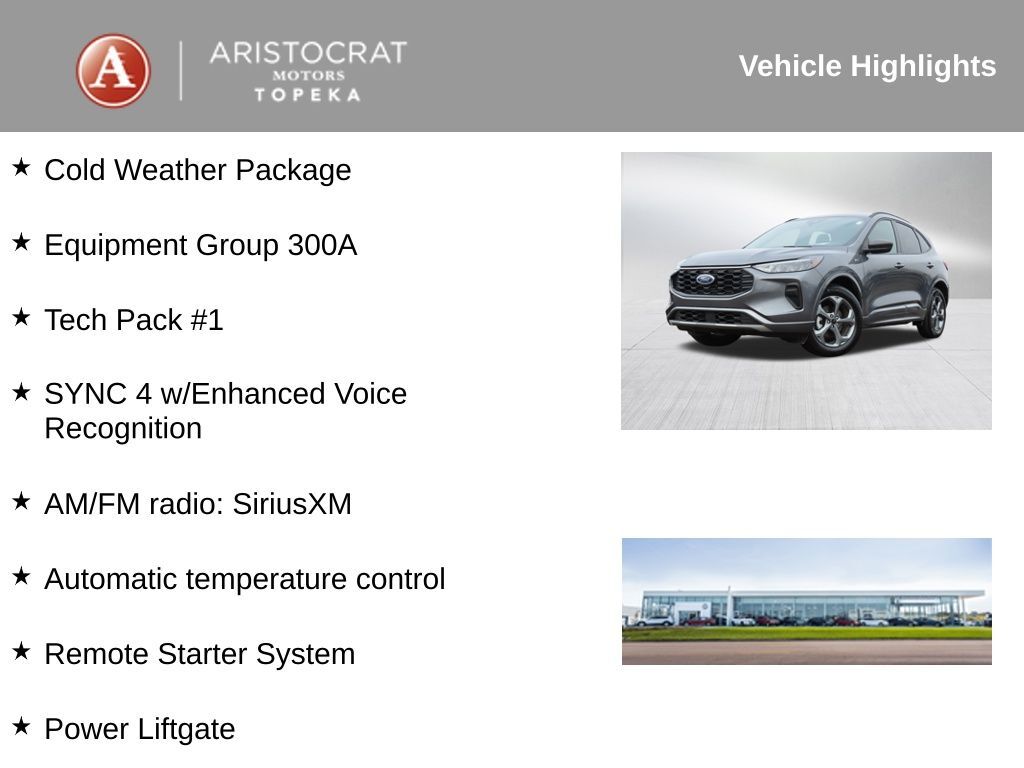 A ARISTOCRAT MOTORS TOPEKA

Vehicle Highlights

★ Cold Weather Package

★ Equipment Group 300A

★ Tech Pack #1

★ SYNC 4 w/Enhanced Voice Recognition

★ AM/FM radio: SiriusXM

★ Automatic temperature control

★ Remote Starter System

★ Power Liftgate